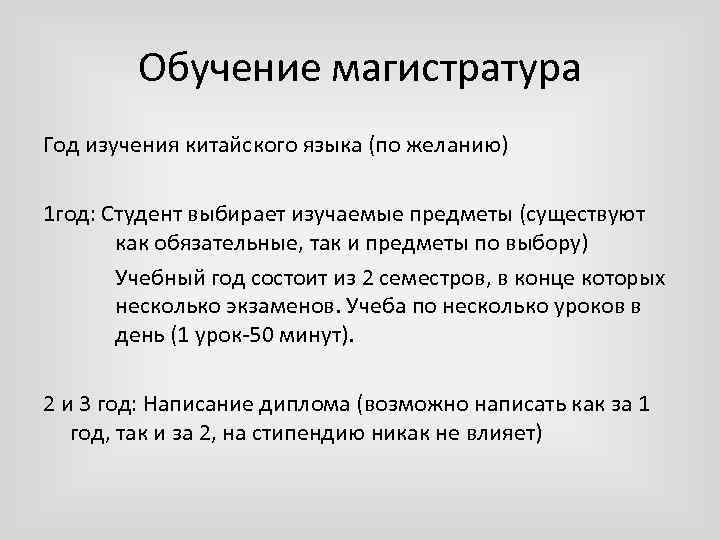 Обучение магистратура

Год изучения китайского языка (по желанию)

1год: Студент выбирает изучаемые предметы (существуют как обязательные, так и предметы по выбору)

Учебный год состоит из 2 семестров, в конце которых несколько экзаменов. Учеба по несколько уроков в день (1 урок-50 минут).

2 и 3 год: Написание диплома (возможно написать как за 1 год, так и за 2, на стипендию никак не влияет)